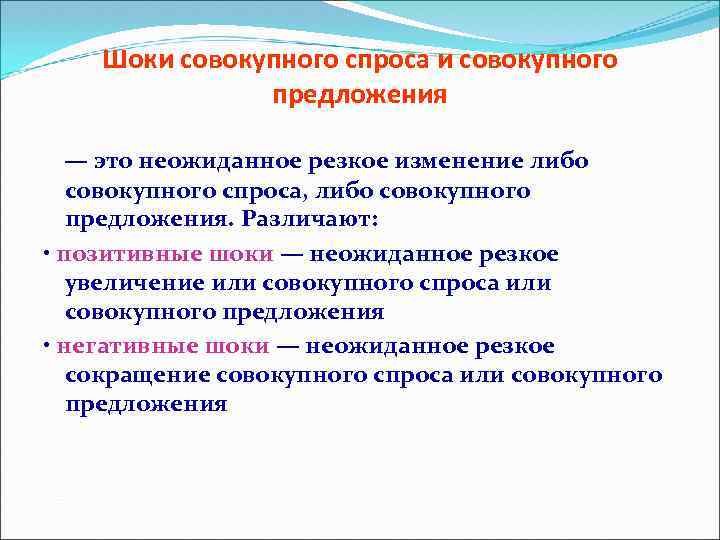 Шоки совокупного спроса и совокупного предложения

— это неожиданное резкое изменение либо совокупного спроса, либо совокупного предложения. Различают:

• позитивные шоки — неожиданное резкое увеличение или совокупного спроса или совокупного предложения

• негативные шоки — неожиданное резкое сокращение совокупного спроса или совокупного предложения